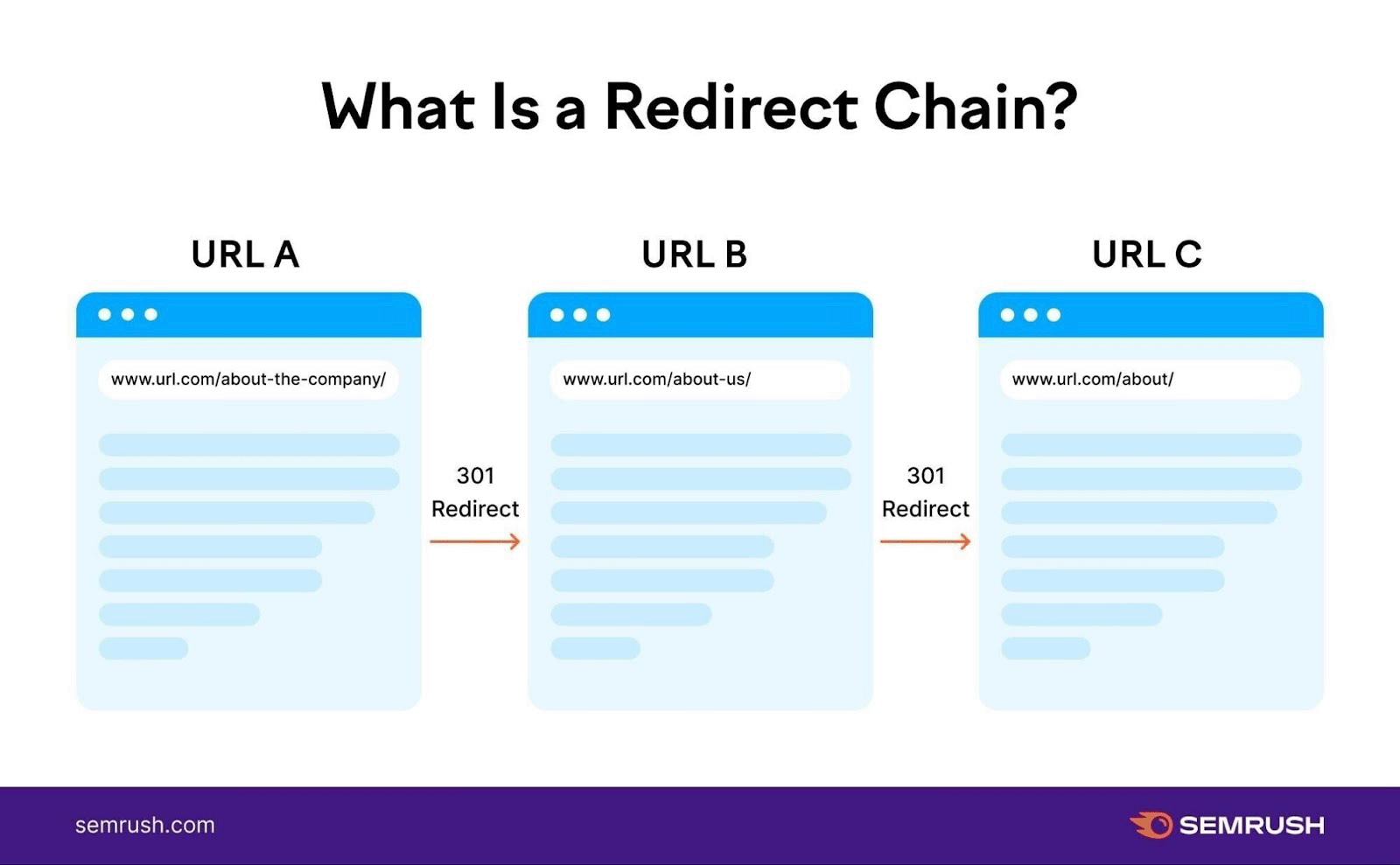 What Is a Redirect Chain?

URL A

www.url.com/about-the-company/

301 Redirect

URL B

www.url.com/about-us/

301 Redirect

URL C

www.url.com/about/

semrush.com

SEMRUSH